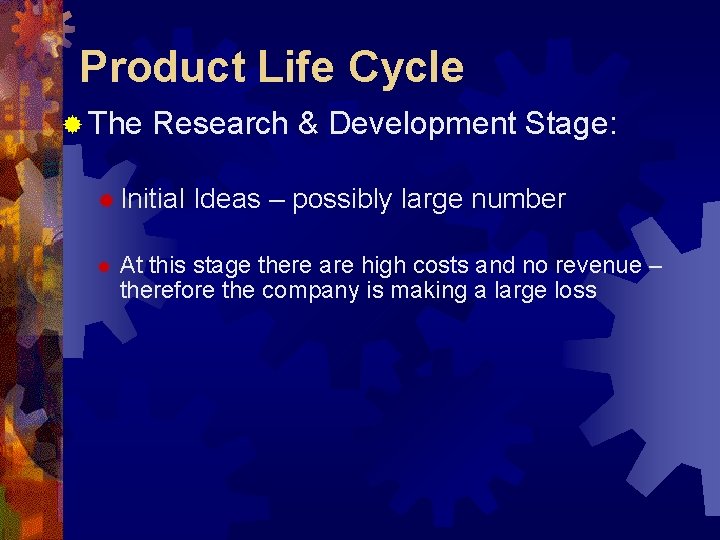 Product Life Cycle

The Research & Development Stage:

Initial Ideas – possibly large number

At this stage there are high costs and no revenue – therefore the company is making a large loss